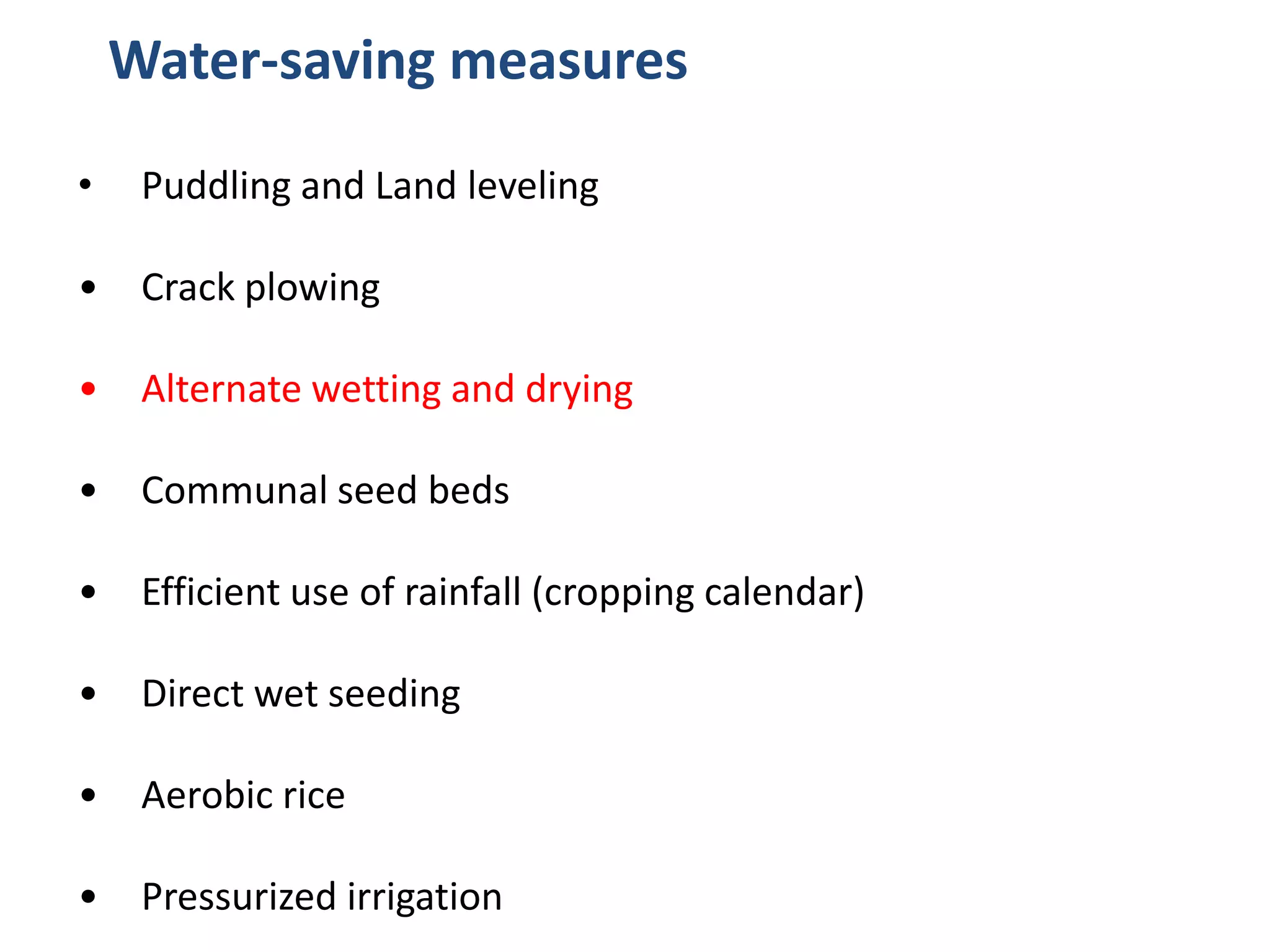 Water-saving measures

• Puddling and Land leveling

• Crack plowing

• Alternate wetting and drying

• Communal seed beds

• Efficient use of rainfall (cropping calendar)

• Direct wet seeding

• Aerobic rice

• Pressurized irrigation